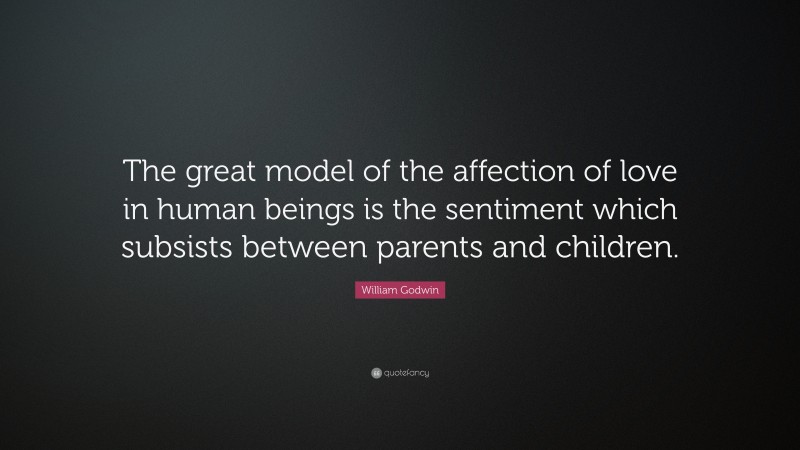 The great model of the affection of love in human beings is the sentiment which subsists between parents and children.

William Godwin

quotefancy